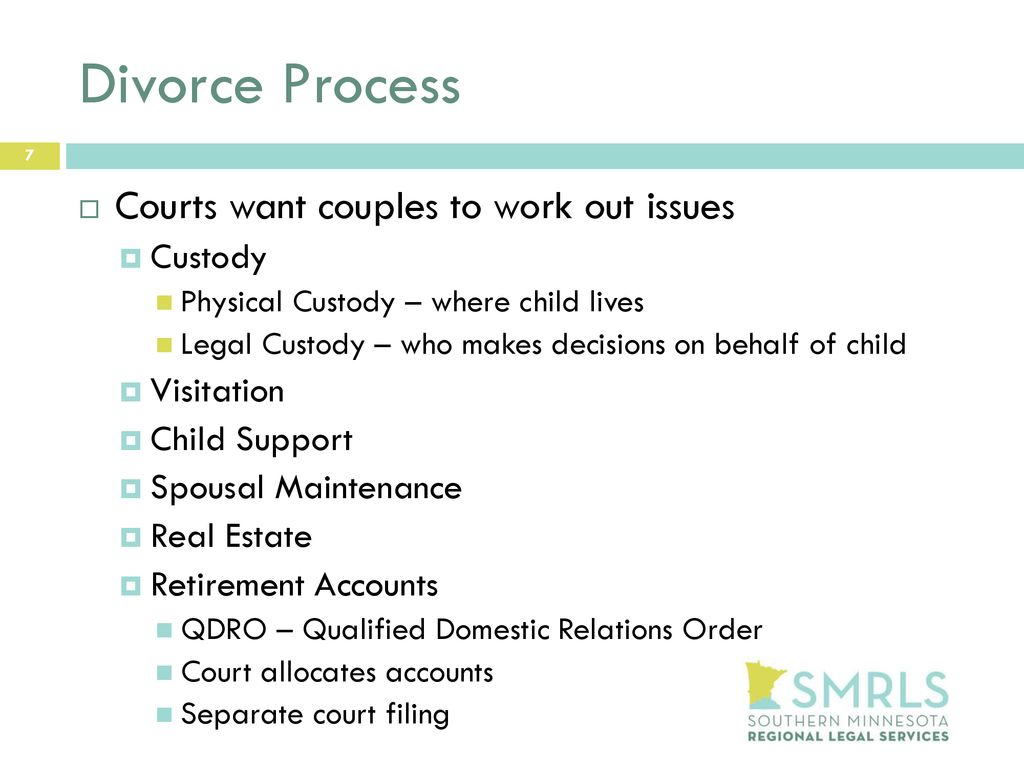 Divorce Process

7

Courts want couples to work out issues
Custody
Physical Custody – where child lives
Legal Custody – who makes decisions on behalf of child
Visitation
Child Support
Spousal Maintenance
Real Estate
Retirement Accounts
QDRO – Qualified Domestic Relations Order
Court allocates accounts
Separate court filing

SMRLS
SOUTHERN MINNESOTA
REGIONAL LEGAL SERVICES